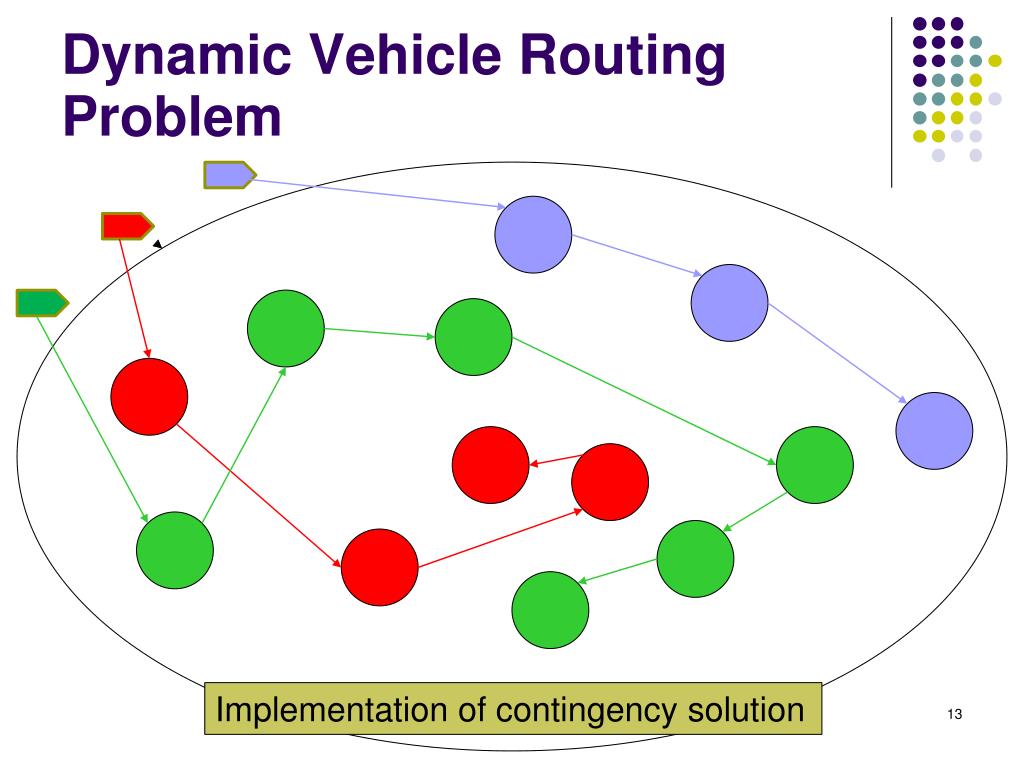 Dynamic Vehicle Routing Problem

Implementation of contingency solution

13